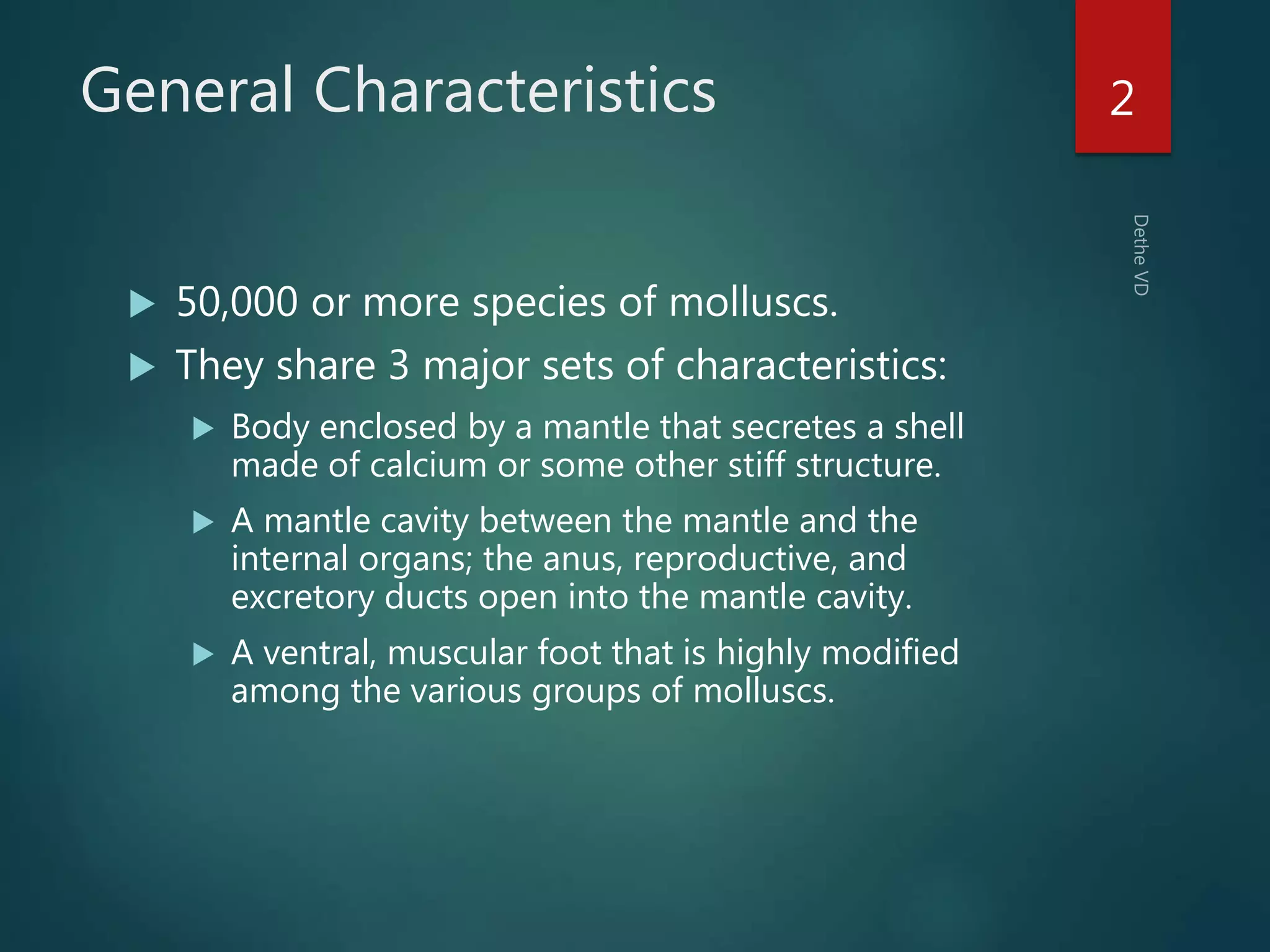 General Characteristics

2

Dethe VD

▶ 50,000 or more species of molluscs.

▶ They share 3 major sets of characteristics:

▶ Body enclosed by a mantle that secretes a shell made of calcium or some other stiff structure.

▶ A mantle cavity between the mantle and the internal organs; the anus, reproductive, and excretory ducts open into the mantle cavity.

▶ A ventral, muscular foot that is highly modified among the various groups of molluscs.